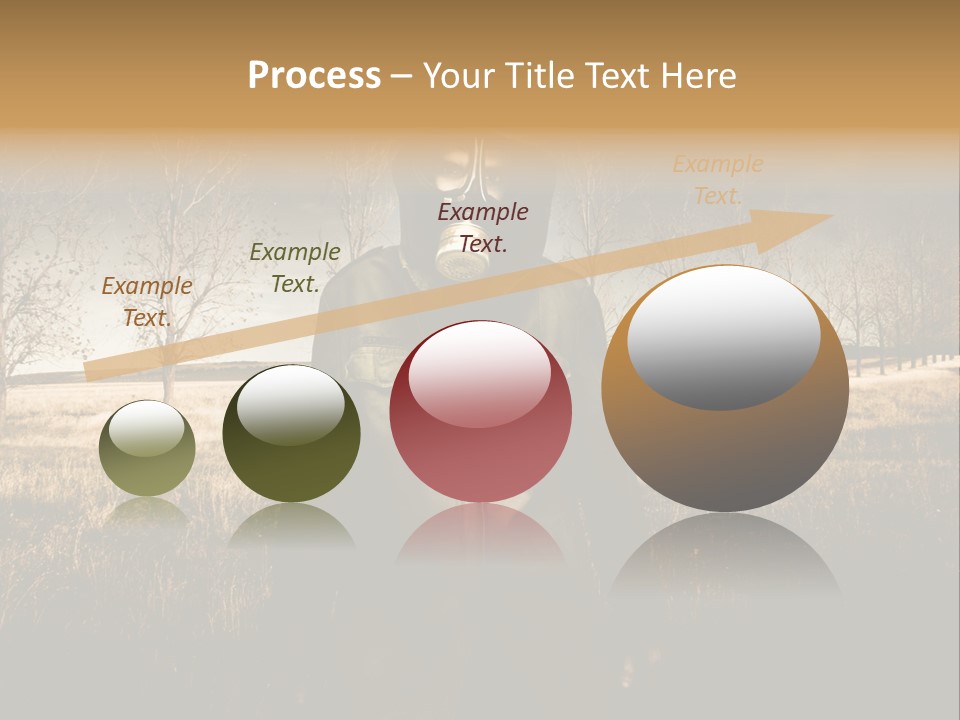 Process – Your Title Text Here

Example Text.

Example Text.

Example Text.

Example Text.